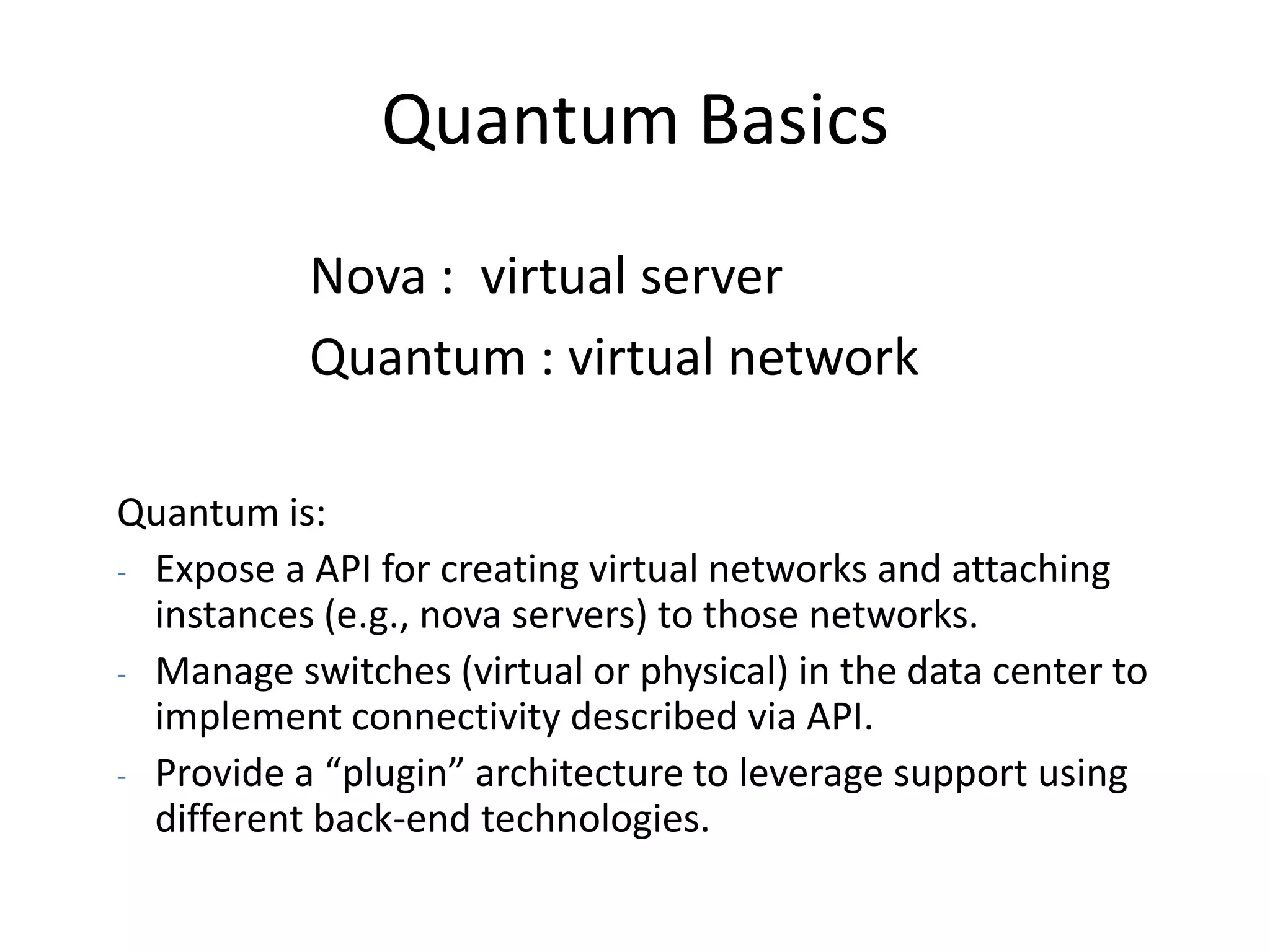 Quantum Basics

Nova : virtual server

Quantum : virtual network

Quantum is:

- Expose a API for creating virtual networks and attaching instances (e.g., nova servers) to those networks.
- Manage switches (virtual or physical) in the data center to implement connectivity described via API.
- Provide a “plugin” architecture to leverage support using different back-end technologies.